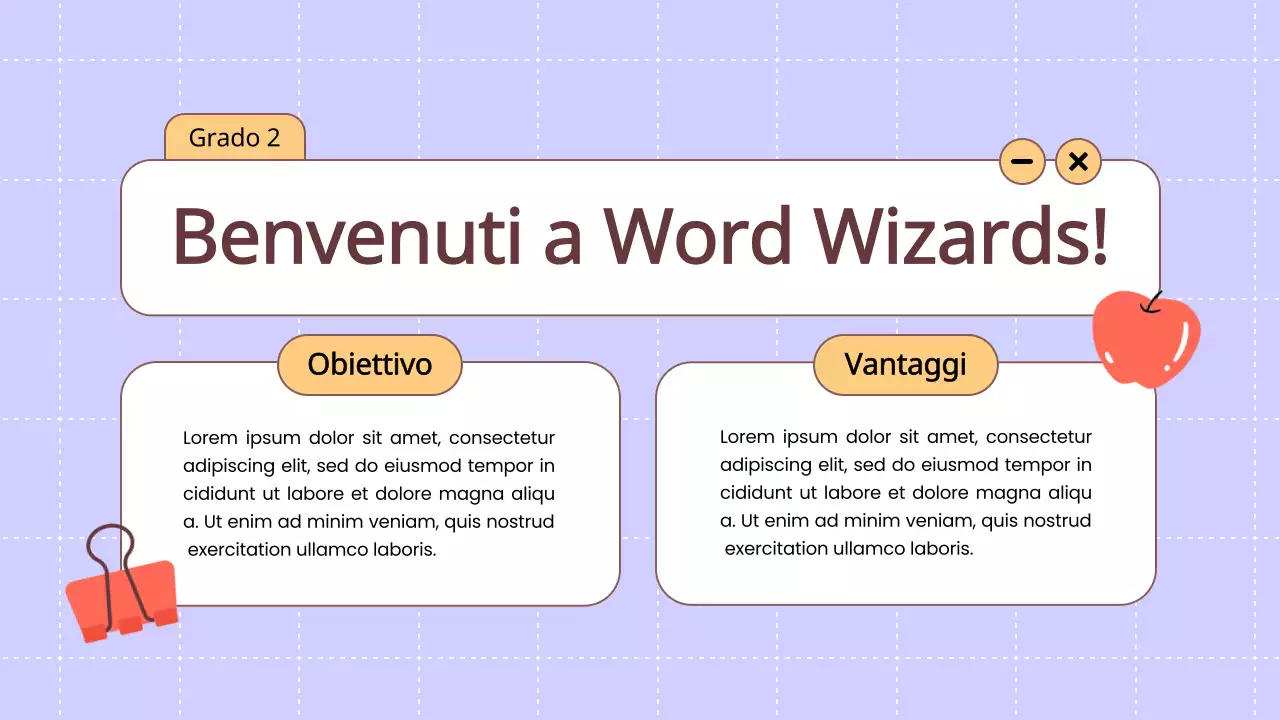 Grado 2

Benvenuti a Word Wizards!

Obiettivo

Lorem ipsum dolor sit amet, consectetur adipiscing elit, sed do eiusmod tempor in cididunt ut labore et dolore magna aliqu a. Ut enim ad minim veniam, quis nostrud exercitation ullamco laboris.

Vantaggi

Lorem ipsum dolor sit amet, consectetur adipiscing elit, sed do eiusmod tempor in cididunt ut labore et dolore magna aliqu a. Ut enim ad minim veniam, quis nostrud exercitation ullamco laboris.